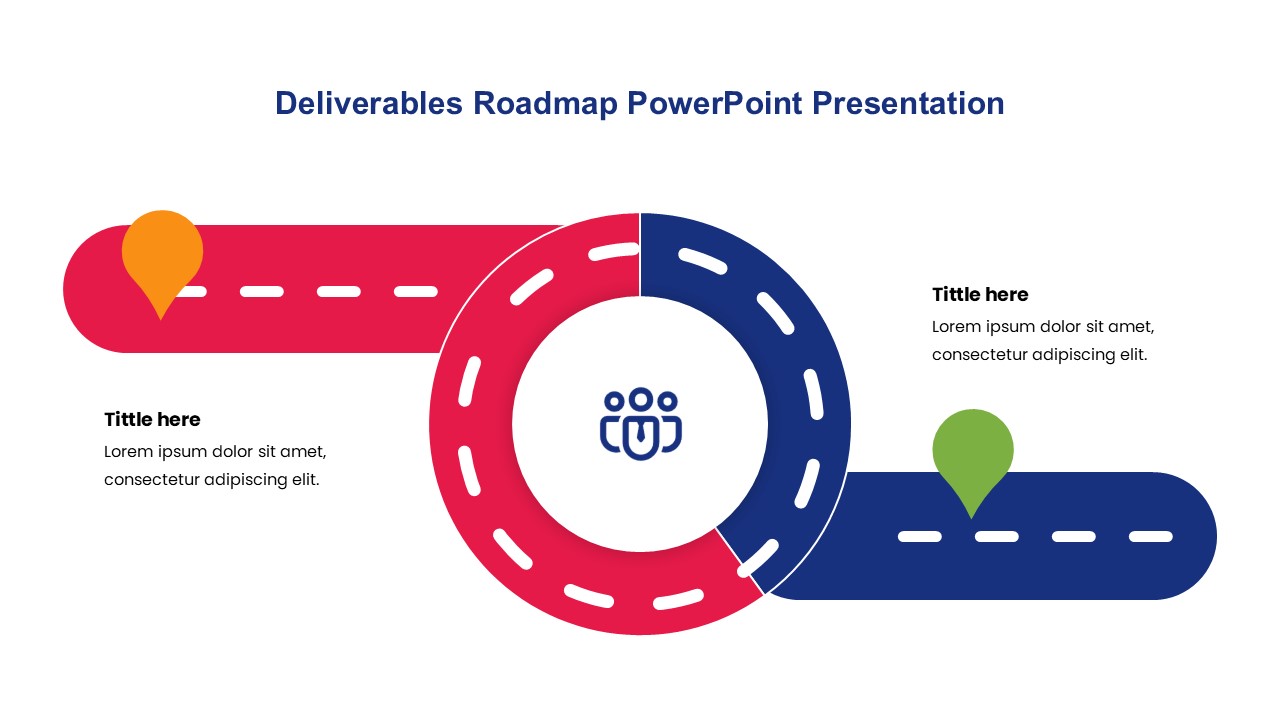 Deliverables Roadmap PowerPoint Presentation

Tittle here
Lorem ipsum dolor sit amet, consectetur adipiscing elit.

Tittle here
Lorem ipsum dolor sit amet, consectetur adipiscing elit.